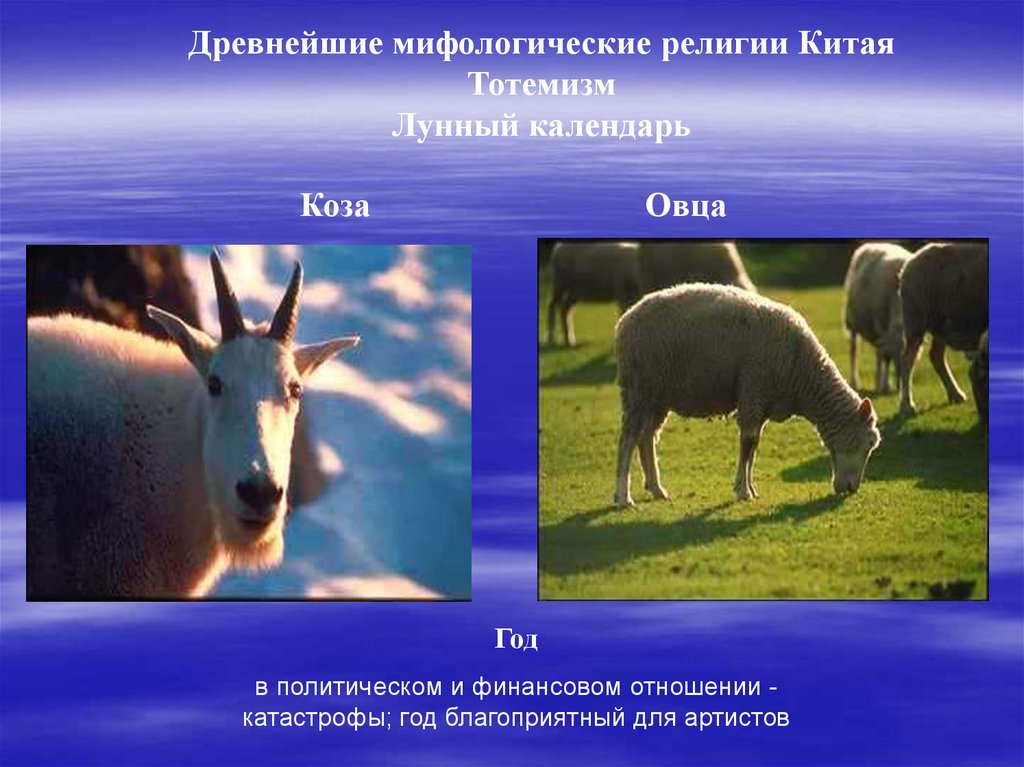 Древнейшие мифологические религии Китая
Тотемизм
Лунный календарь

Коза

Овца

Год

в политическом и финансовом отношении - катастрофы; год благоприятный для артистов